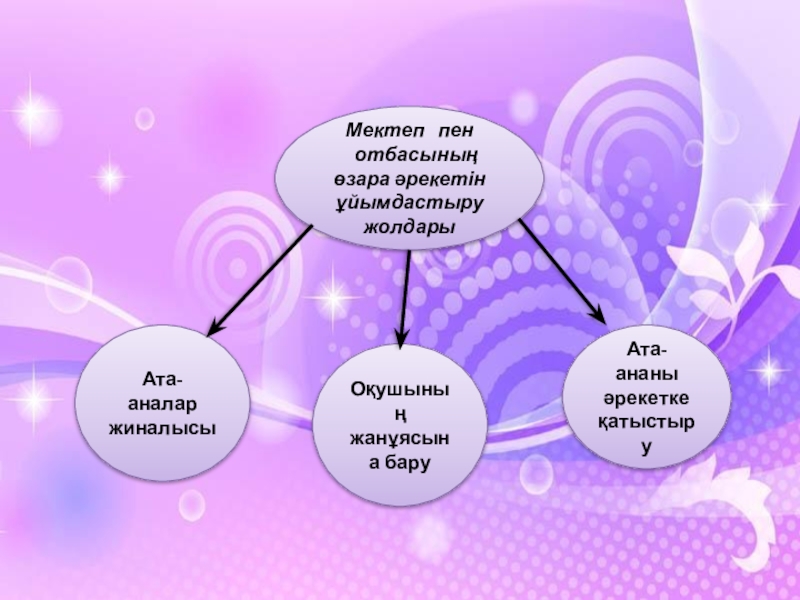 Мектеп пен отбасының өзара әрекетін ұйымдастыру жолдары

Ата-аналар жиналысы

Оқушының жанұясына бару

Ата-ананы әрекетке қатыстыру